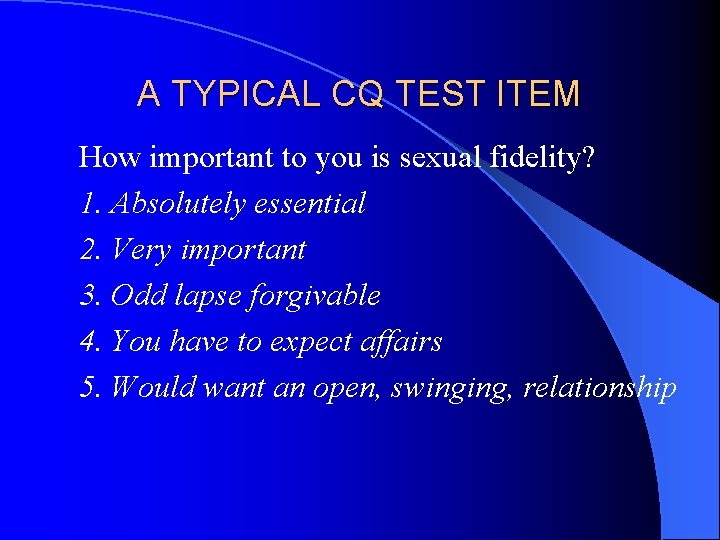 A TYPICAL CQ TEST ITEM

How important to you is sexual fidelity?

1. Absolutely essential

2. Very important

3. Odd lapse forgivable

4. You have to expect affairs

5. Would want an open, swinging, relationship